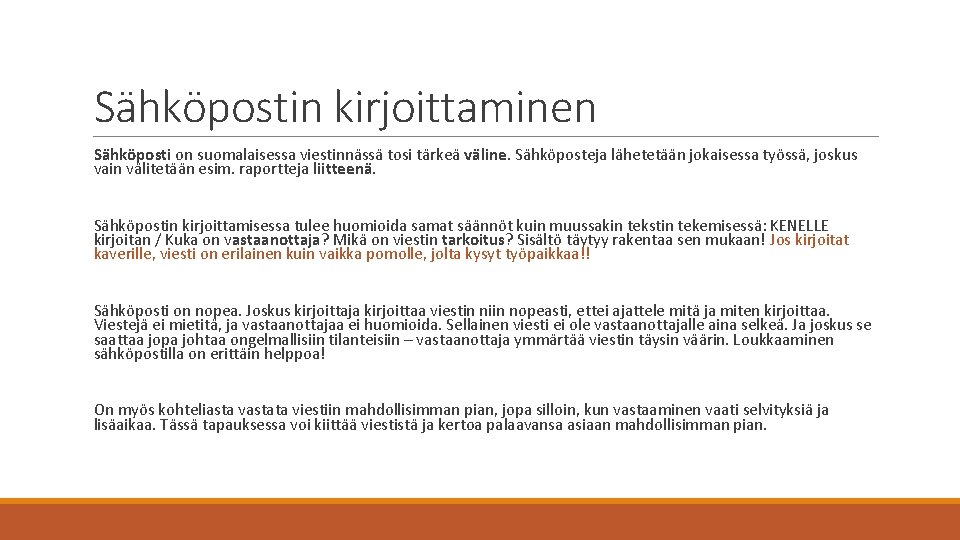 Sähköpostin kirjoittaminen

Sähköposti on suomalaisessa viestinnässä tosi tärkeä väline. Sähköposteja lähetetään jokaisessa työssä, joskus vain välitetään esim. raportteja liitteenä.

Sähköpostin kirjoittamisessa tulee huomioida samat säännöt kuin muussakin tekstin tekemisessä: KENELLE kirjoitan / Kuka on vastaanottaja? Mikä on viestin tarkoitus? Sisältö täytyy rakentaa sen mukaan! Jos kirjoitat kaverille, viesti on erilainen kuin vaikka pomolle, jolta kysyt työpaikkaa!!

Sähköposti on nopea. Joskus kirjoittaja kirjoittaa viestin niin nopeasti, ettei ajattele mitä ja miten kirjoittaa. Viestejä ei mietitä, ja vastaanottajaa ei huomioida. Sellainen viesti ei ole vastaanottajalle aina selkeä. Ja joskus se saattaa jopa johtaa ongelmallisiin tilanteisiin – vastaanottaja ymmärtää viestin täysin väärin. Loukkaaminen sähköpostilla on erittäin helppoa!

On myös kohteliasta vastata viestiin mahdollisimman pian, jopa silloin, kun vastaaminen vaati selvityksiä ja lisäaikaa. Tässä tapauksessa voi kiittää viestistä ja kertoa palaavansa asiaan mahdollisimman pian.